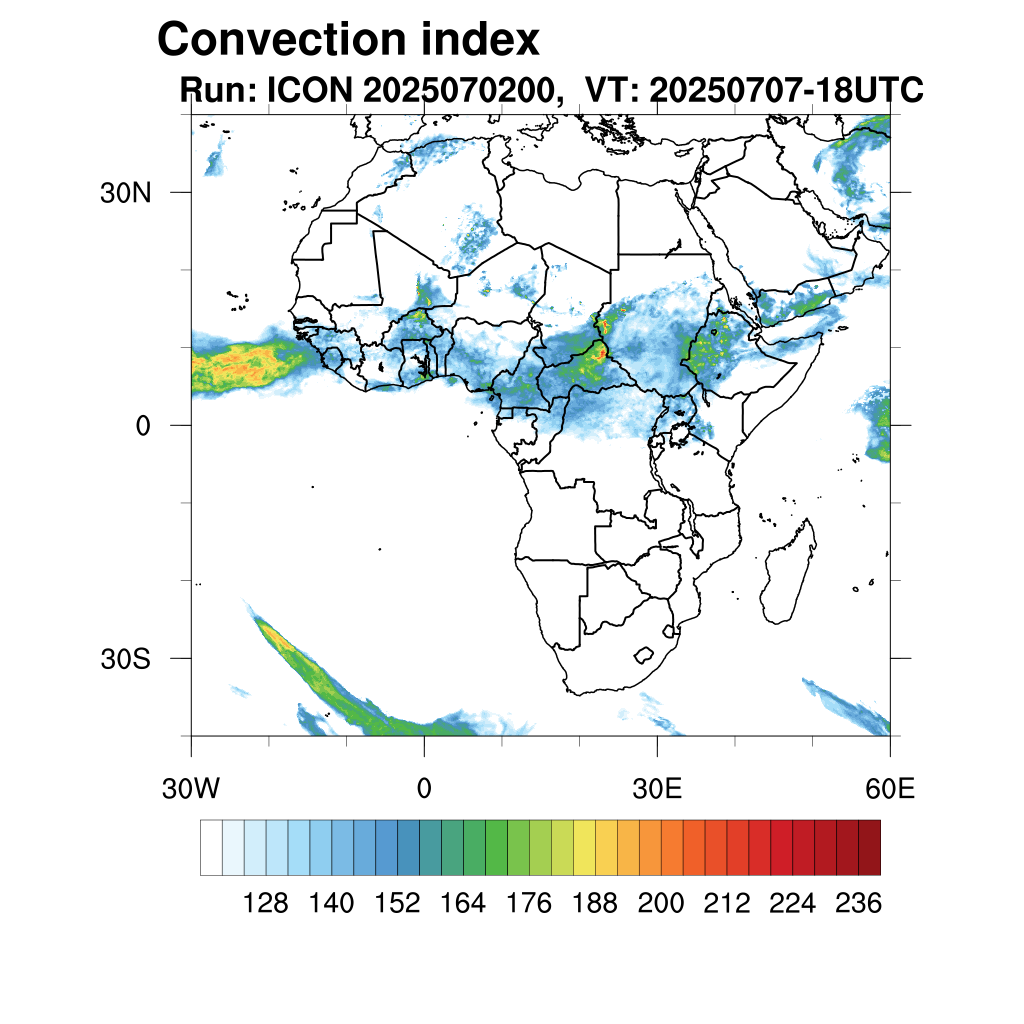 Convection index
Run: ICON 2025070200, VT: 20250707-18UTC

30N
0
30S

30W
0
30E
60E

128 140 152 164 176 188 200 212 224 236